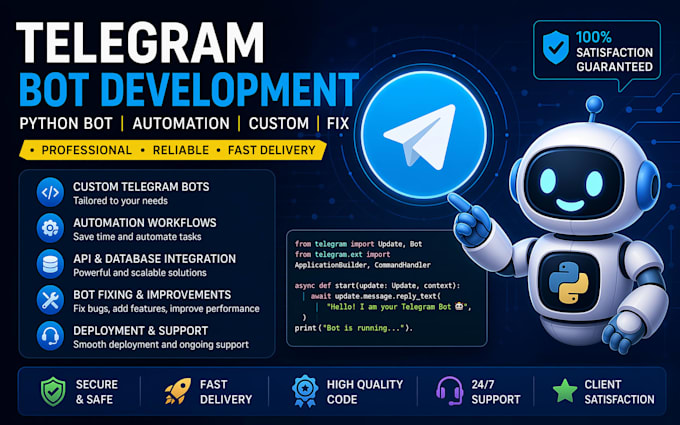 TELEGRAM
BOT DEVELOPMENT
PYTHON BOT | AUTOMATION | CUSTOM | FIX
• PROFESSIONAL • RELIABLE • FAST DELIVERY

100% SATISFACTION GUARANTEED

CUSTOM TELEGRAM BOTS
Tailored to your needs

AUTOMATION WORKFLOWS
Save time and automate tasks

API & DATABASE INTEGRATION
Powerful and scalable solutions

BOT FIXING & IMPROVEMENTS
Fix bugs, add features, improve performance

DEPLOYMENT & SUPPORT
Smooth deployment and ongoing support

from telegram import Update, Bot
from telegram.ext import
ApplicationBuilder, CommandHandler

async def start(update: Update, context):
await update.message.reply_text(
"Hello! I am your Telegram Bot 🤖",
)
print("Bot is running...").

SECURE & SAFE
FAST DELIVERY
HIGH QUALITY CODE
24/7 SUPPORT
CLIENT SATISFACTION